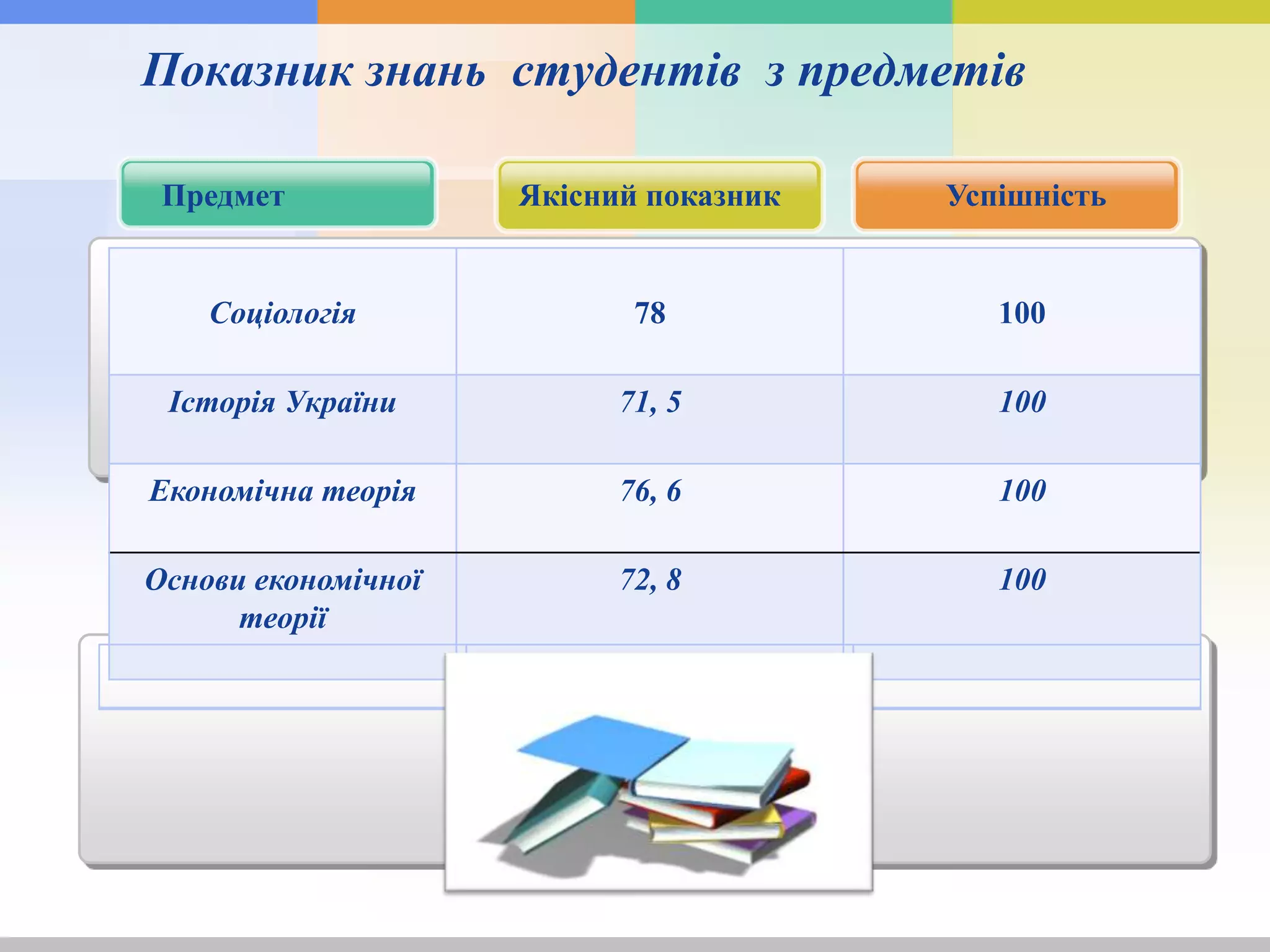 Показник знань студентів з предметів

| Предмет | Якісний показник | Успішність |
|---|---|---|
| Соціологія | 78 | 100 |
| Історія України | 71, 5 | 100 |
| Економічна теорія | 76, 6 | 100 |
| Основи економічної теорії | 72, 8 | 100 |